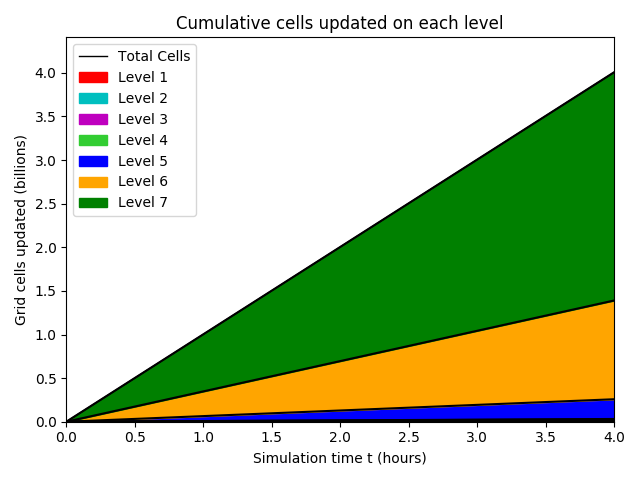 Cumulative cells updated on each level

Total Cells
Level 1
Level 2
Level 3
Level 4
Level 5
Level 6
Level 7

Grid cells updated (billions)

4.0
3.5
3.0
2.5
2.0
1.5
1.0
0.5
0.0

0.0 0.5 1.0 1.5 2.0 2.5 3.0 3.5 4.0

Simulation time t (hours)